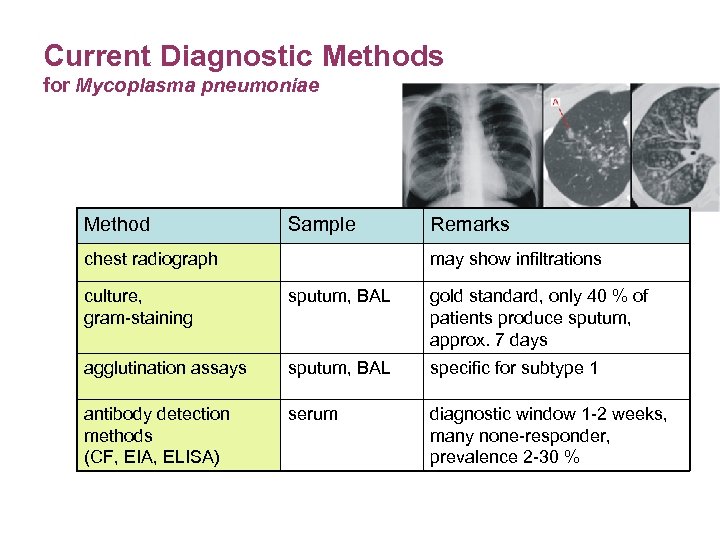 Current Diagnostic Methods
for Mycoplasma pneumoniae

A

| Method | Sample | Remarks |
|---|---|---|
| chest radiograph | | may show infiltrations |
| culture, gram-staining | sputum, BAL | gold standard, only 40 % of patients produce sputum, approx. 7 days |
| agglutination assays | sputum, BAL | specific for subtype 1 |
| antibody detection methods (CF, EIA, ELISA) | serum | diagnostic window 1-2 weeks, many none-responder, prevalence 2-30 % |